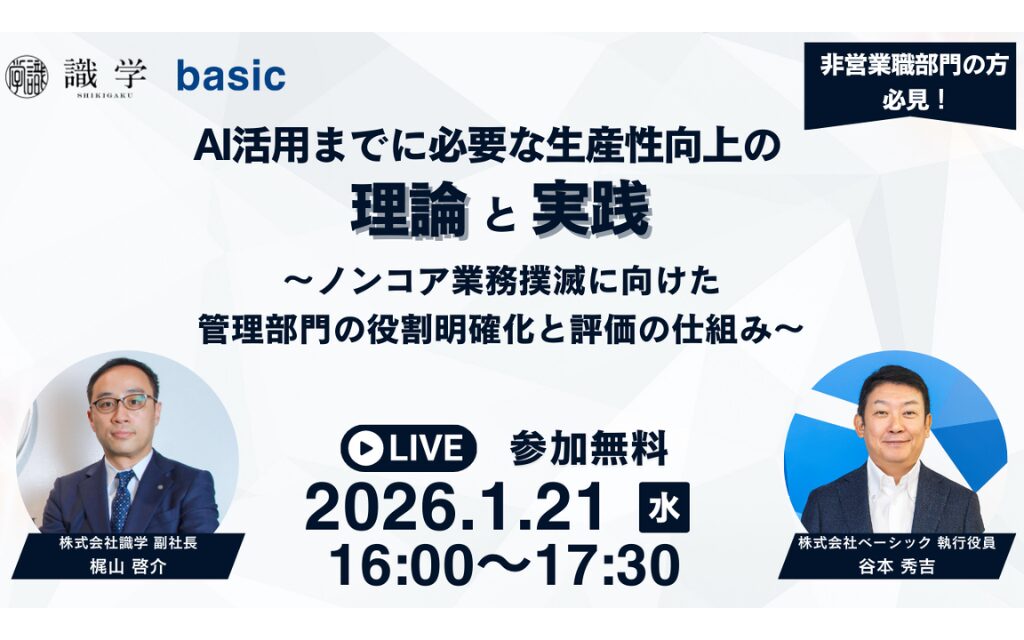 識学
SHIKIGAKU
basic

非営業職部門の方
必見！

AI活用までに必要な生産性向上の
理論 と 実践
〜ノンコア業務撲滅に向けた
管理部門の役割明確化と評価の仕組み〜

LIVE 参加無料
2026.1.21 水
16:00〜17:30

株式会社識学 副社長
梶山 啓介

株式会社ベーシック 執行役員
谷本 秀吉